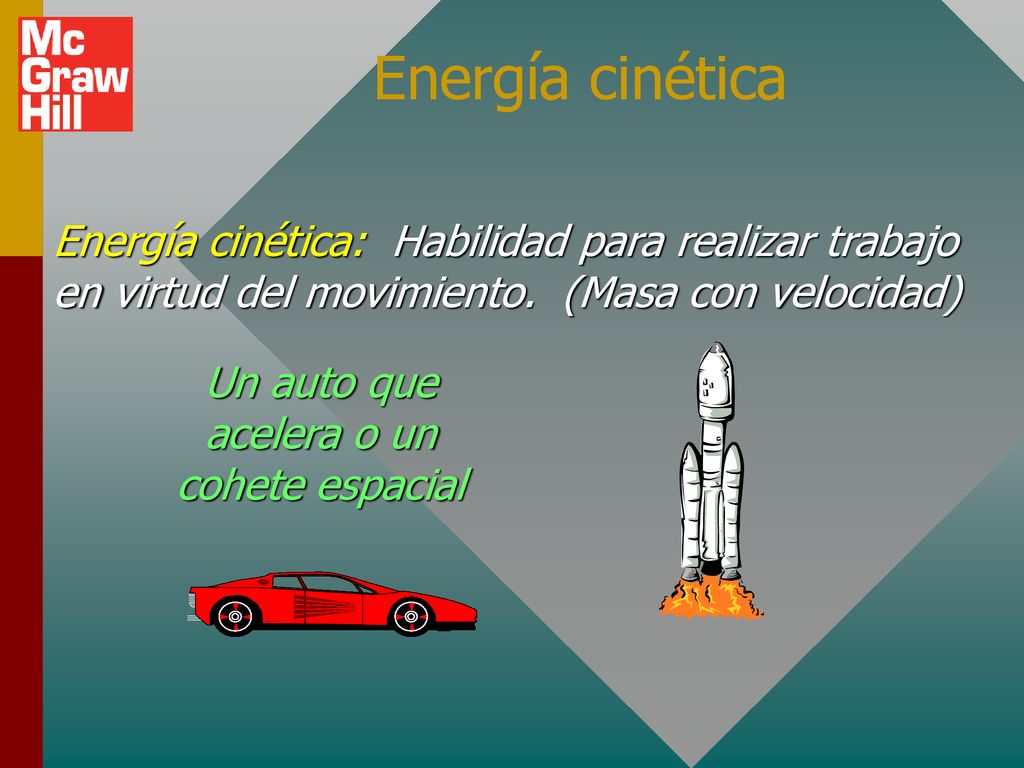 Mc Graw Hill

Energía cinética

Energía cinética: Habilidad para realizar trabajo en virtud del movimiento. (Masa con velocidad)

Un auto que acelera o un cohete espacial